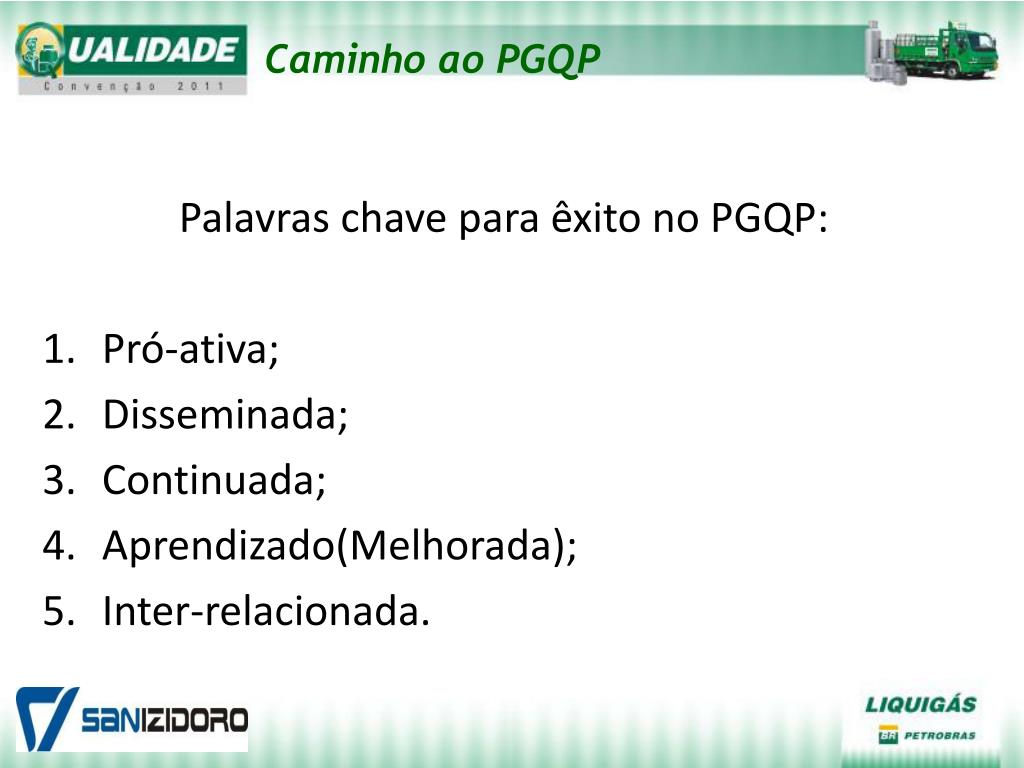 QUALIDADE
Convenção 2011

Caminho ao PGQP

Palavras chave para êxito no PGQP:

1. Pró-ativa;
2. Disseminada;
3. Continuada;
4. Aprendizado(Melhorada);
5. Inter-relacionada.

SANIZIDORO

LIQUIGÁS
BR PETROBRAS